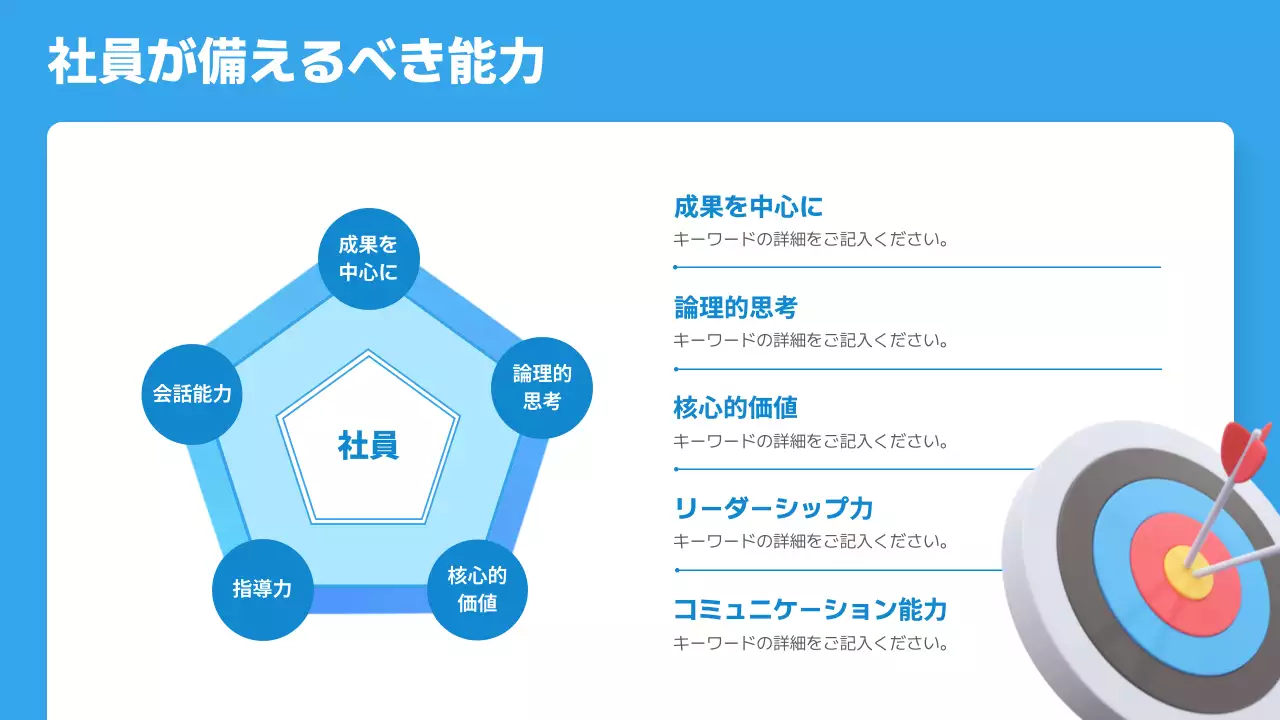 社員が備えるべき能力

成果を中心に

論理的思考

核心的価値

指導力

会話能力

社員

成果を中心に
キーワードの詳細をご記入ください。

論理的思考
キーワードの詳細をご記入ください。

核心的価値
キーワードの詳細をご記入ください。

リーダーシップ力
キーワードの詳細をご記入ください。

コミュニケーション能力
キーワードの詳細をご記入ください。